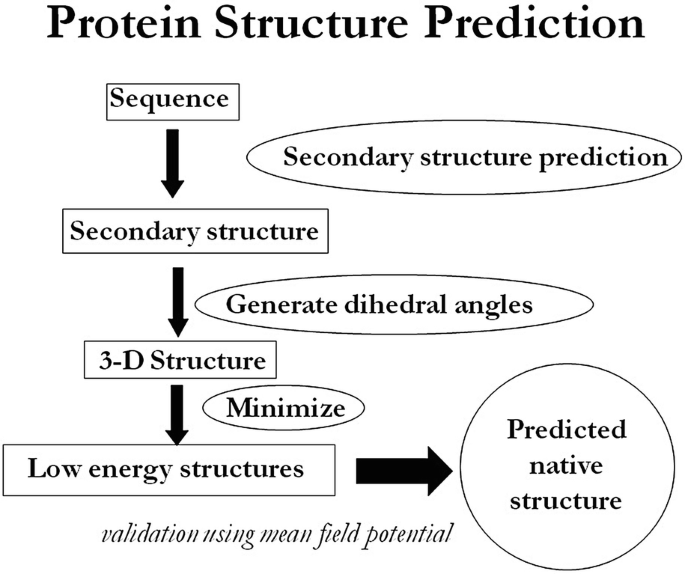 Protein Structure Prediction

Sequence

Secondary structure prediction

Secondary structure

Generate dihedral angles

3-D Structure

Minimize

Low energy structures

Predicted native structure

validation using mean field potential